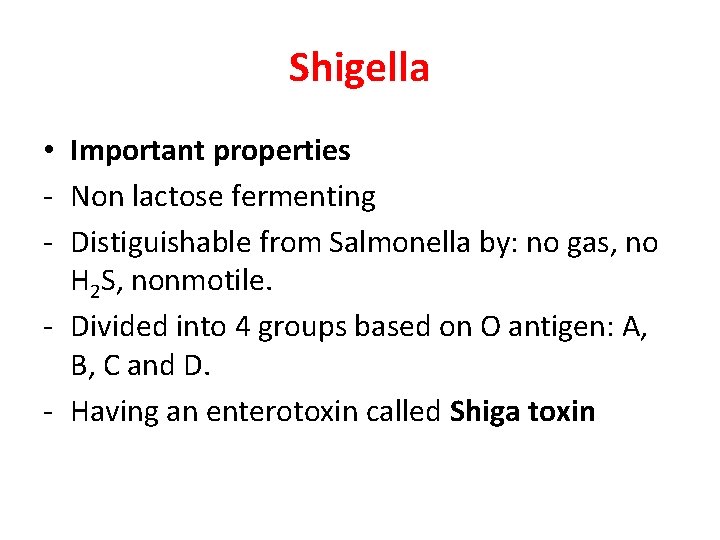 Shigella

• Important properties
- Non lactose fermenting
- Distiguishable from Salmonella by: no gas, no $H_2S$, nonmotile.
- Divided into 4 groups based on O antigen: A, B, C and D.
- Having an enterotoxin called Shiga toxin